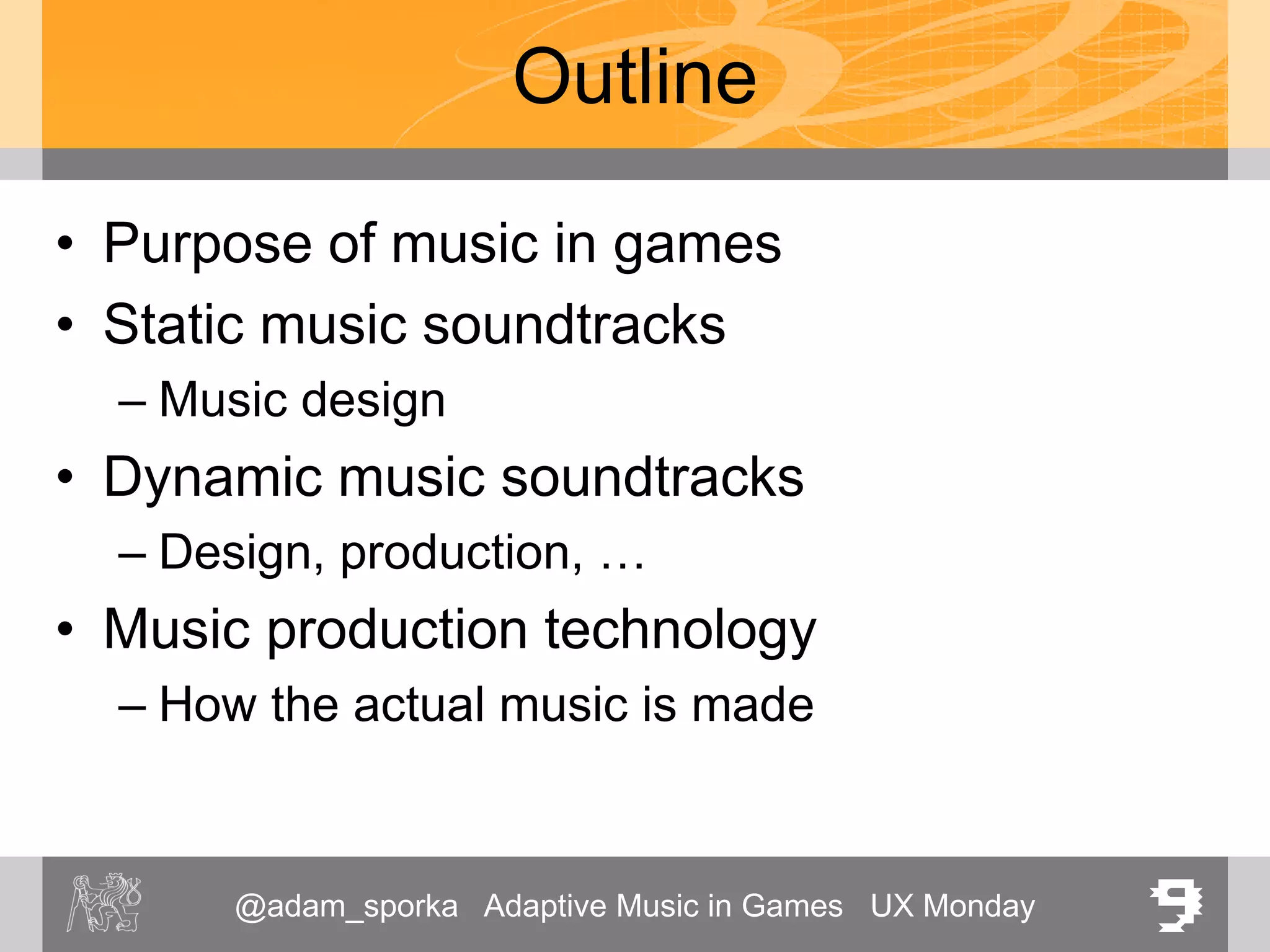 Outline

• Purpose of music in games
• Static music soundtracks
– Music design
• Dynamic music soundtracks
– Design, production, …
• Music production technology
– How the actual music is made

@adam_sporka Adaptive Music in Games UX Monday